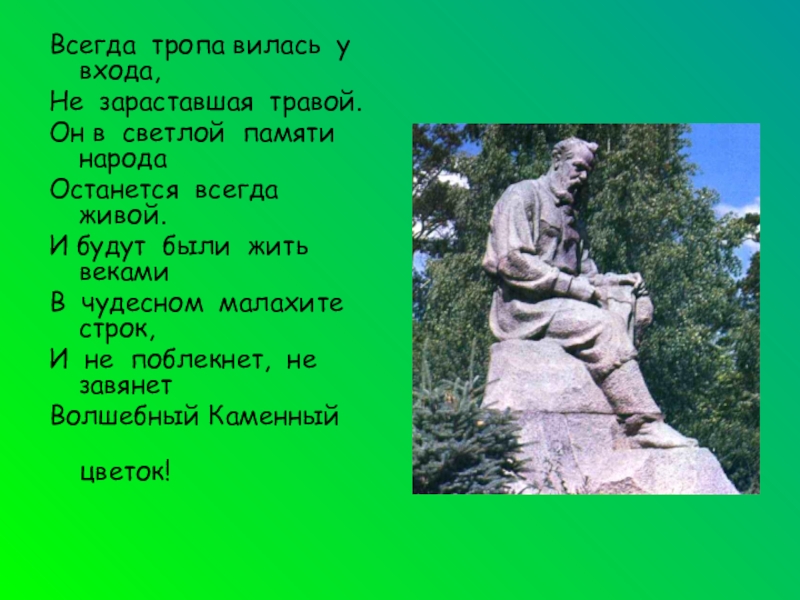 Всегда тропа вилась у входа,
Не зараставшая травой.
Он в светлой памяти народа
Останется всегда живой.
И будут были жить веками
В чудесном малахите строк,
И не поблекнет, не завянет
Волшебный Каменный

цветок!